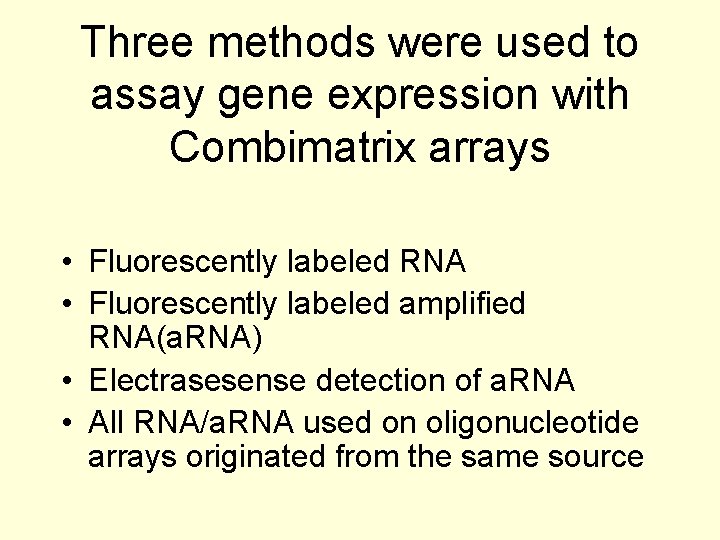 Three methods were used to assay gene expression with Combimatrix arrays

• Fluorescently labeled RNA
• Fluorescently labeled amplified RNA(aRNA)
• Electrasesense detection of aRNA
• All RNA/aRNA used on oligonucleotide arrays originated from the same source